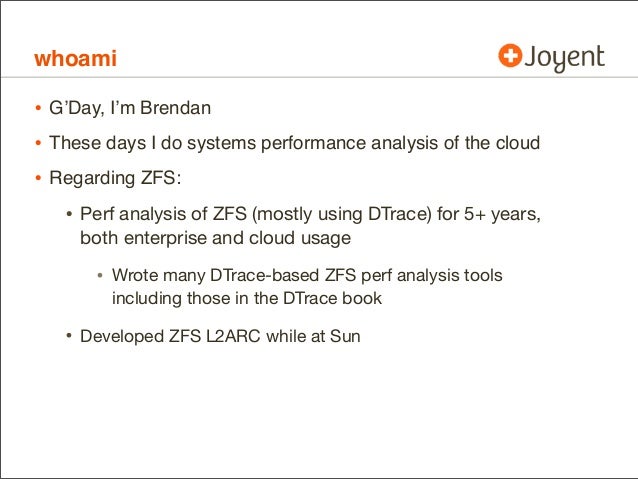 whoami

Joyent

• G'Day, I'm Brendan

• These days I do systems performance analysis of the cloud

• Regarding ZFS:

• Perf analysis of ZFS (mostly using DTrace) for 5+ years, both enterprise and cloud usage

• Wrote many DTrace-based ZFS perf analysis tools including those in the DTrace book

• Developed ZFS L2ARC while at Sun